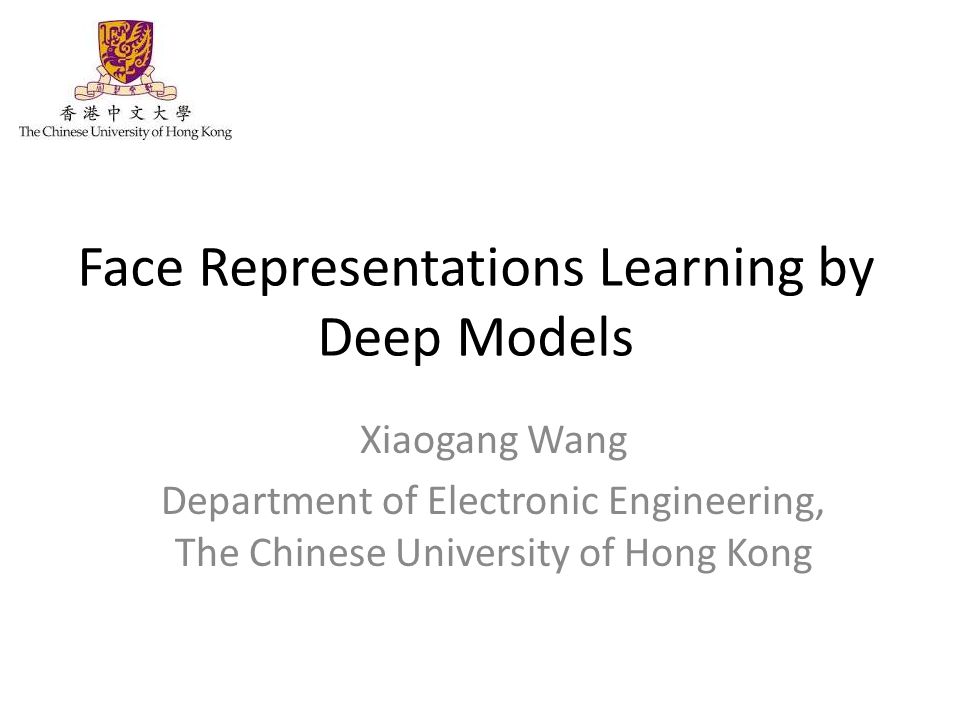 香港中文大學
The Chinese University of Hong Kong

Face Representations Learning by Deep Models

Xiaogang Wang

Department of Electronic Engineering, The Chinese University of Hong Kong